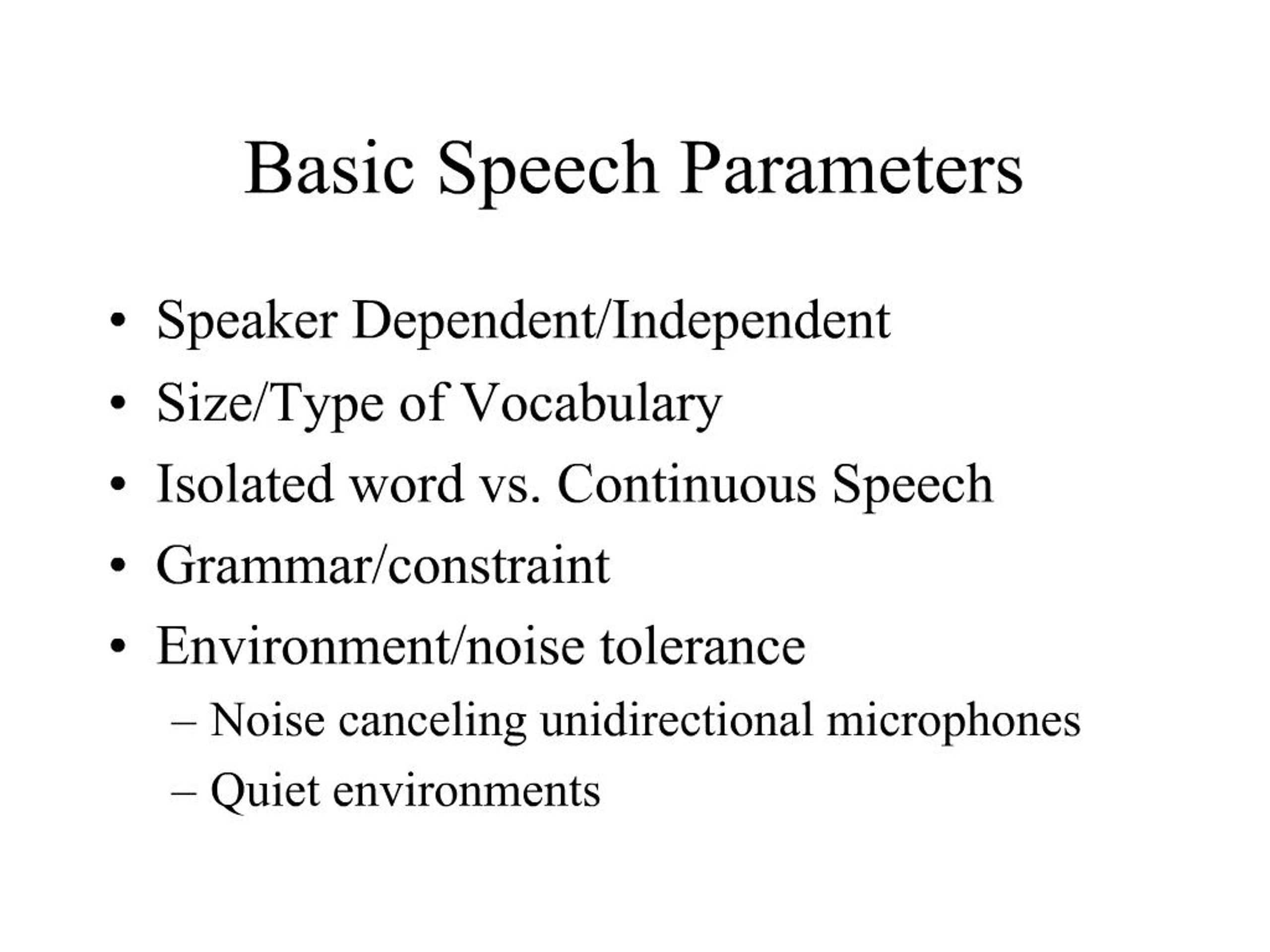 Basic Speech Parameters

• Speaker Dependent/Independent
• Size/Type of Vocabulary
• Isolated word vs. Continuous Speech
• Grammar/constraint
• Environment/noise tolerance
– Noise canceling unidirectional microphones
– Quiet environments